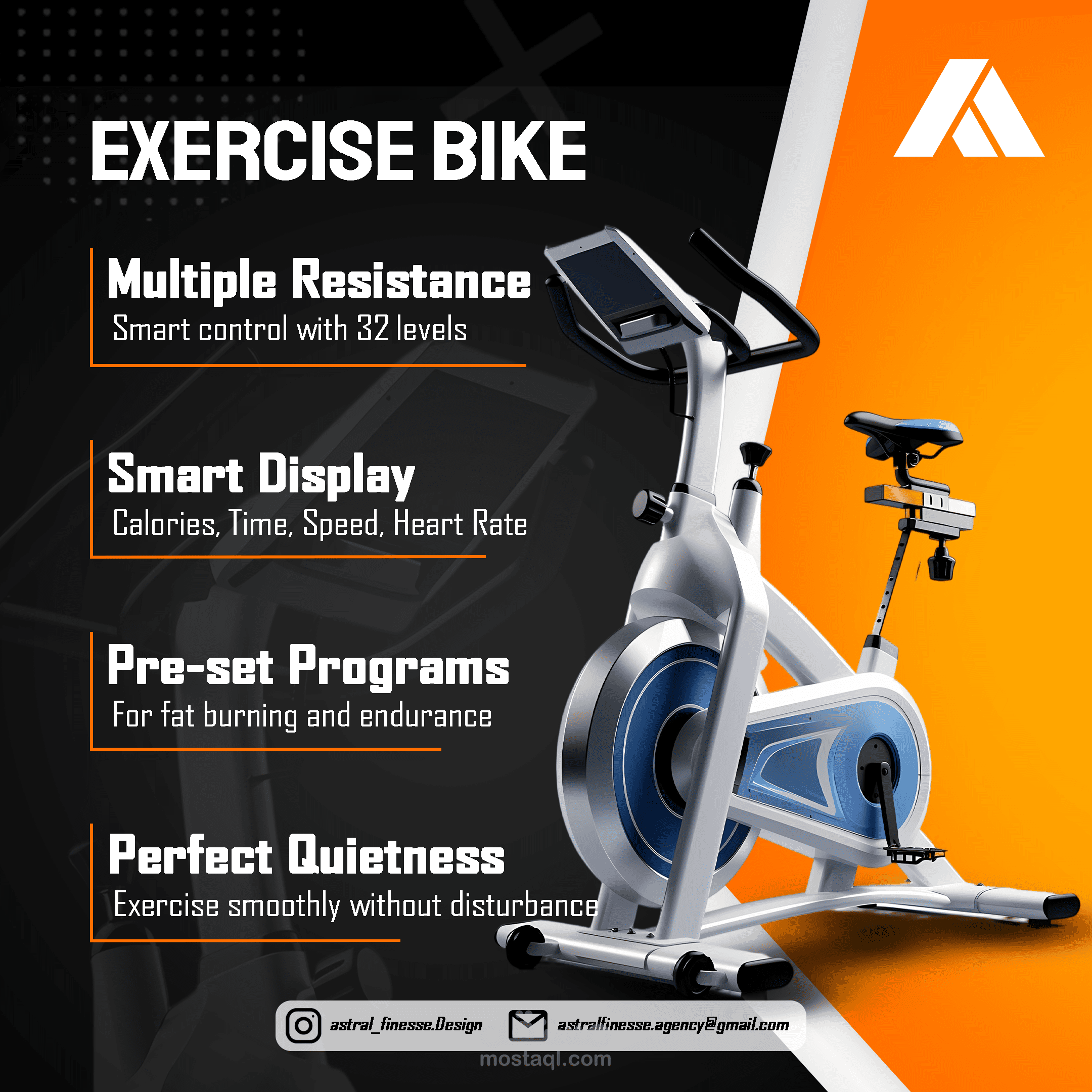 EXERCISE BIKE

Multiple Resistance
Smart control with 32 levels

Smart Display
Calories, Time, Speed, Heart Rate

Pre-set Programs
For fat burning and endurance

Perfect Quietness
Exercise smoothly without disturbance

astral_finesse.Design astralfinesse.agency@gmail.com

mostaql.com